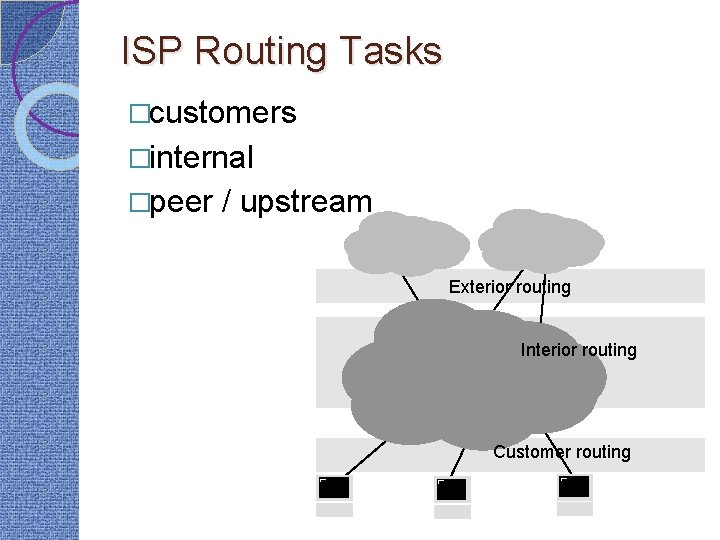 ISP Routing Tasks

□customers

□internal

□peer / upstream

Exterior routing

Interior routing

Customer routing